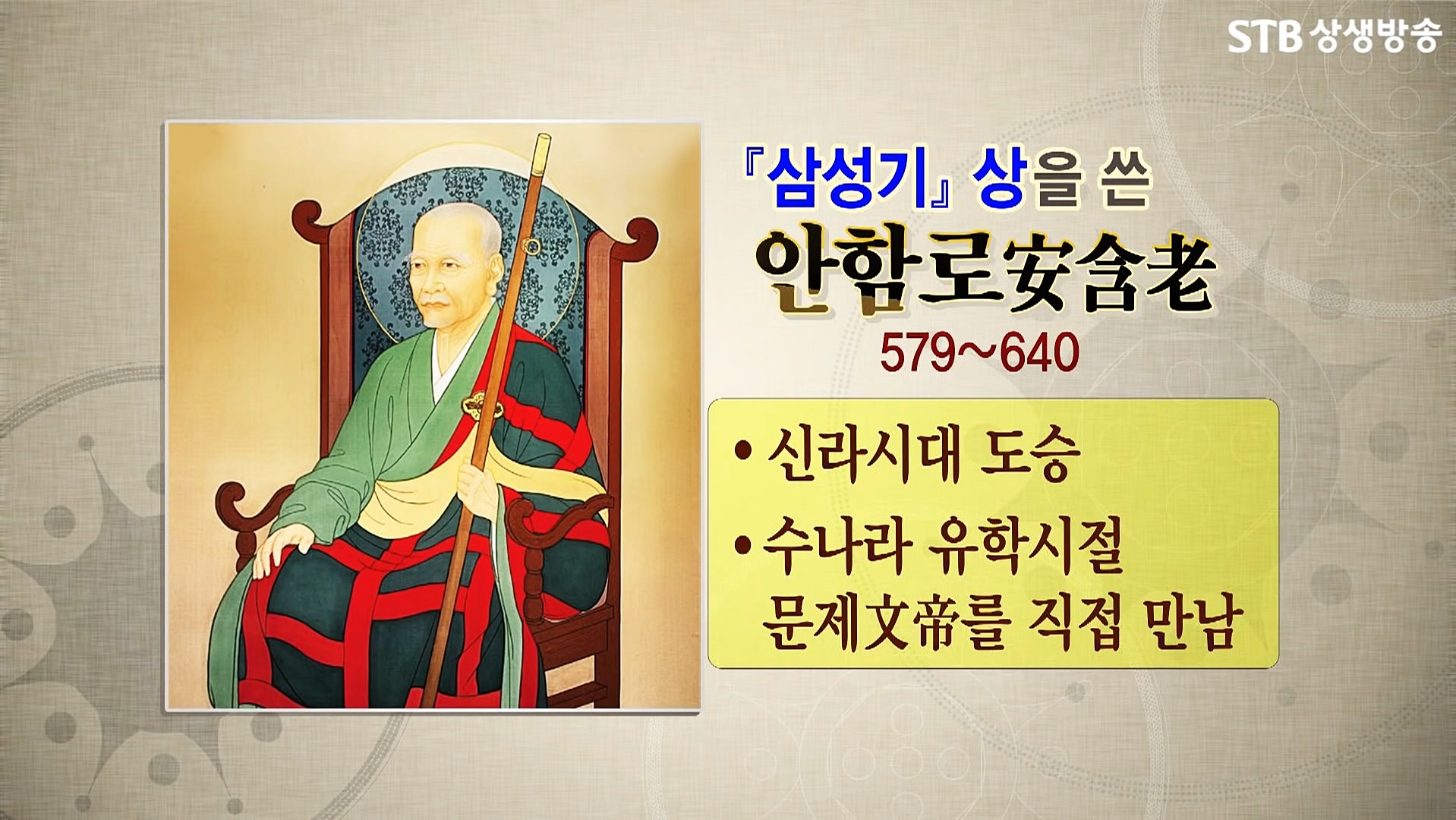 STB 상생방송

『삼성기』 상을 쓴

안함로安含老

579~640

• 신라시대 도승

• 수나라 유학시절 문제文帝를 직접 만남